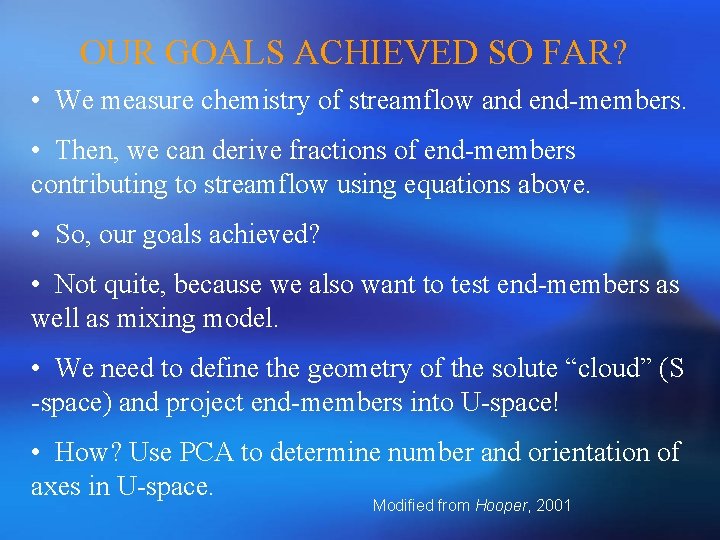 OUR GOALS ACHIEVED SO FAR?

• We measure chemistry of streamflow and end-members.

• Then, we can derive fractions of end-members contributing to streamflow using equations above.

• So, our goals achieved?

• Not quite, because we also want to test end-members as well as mixing model.

• We need to define the geometry of the solute “cloud” (S -space) and project end-members into U-space!

• How? Use PCA to determine number and orientation of axes in U-space.

Modified from Hooper, 2001